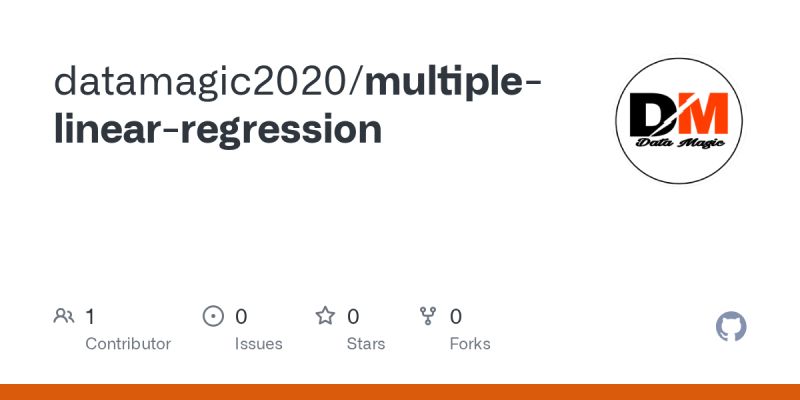 datamagic2020/multiple-linear-regression

DM
Data Magic

1
Contributor

0
Issues

0
Stars

0
Forks